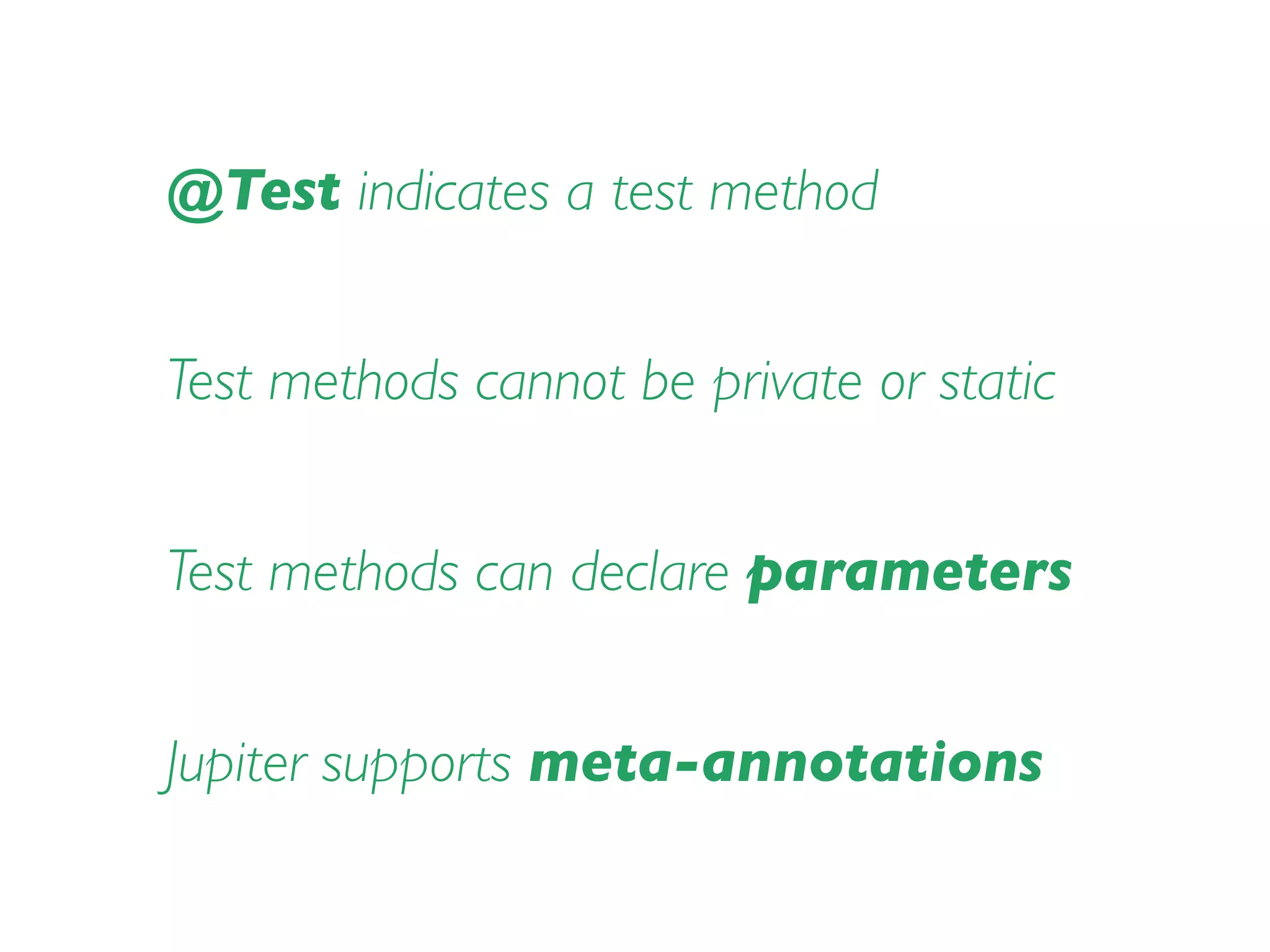 @Test indicates a test method

Test methods cannot be private or static

Test methods can declare parameters

Jupiter supports meta-annotations